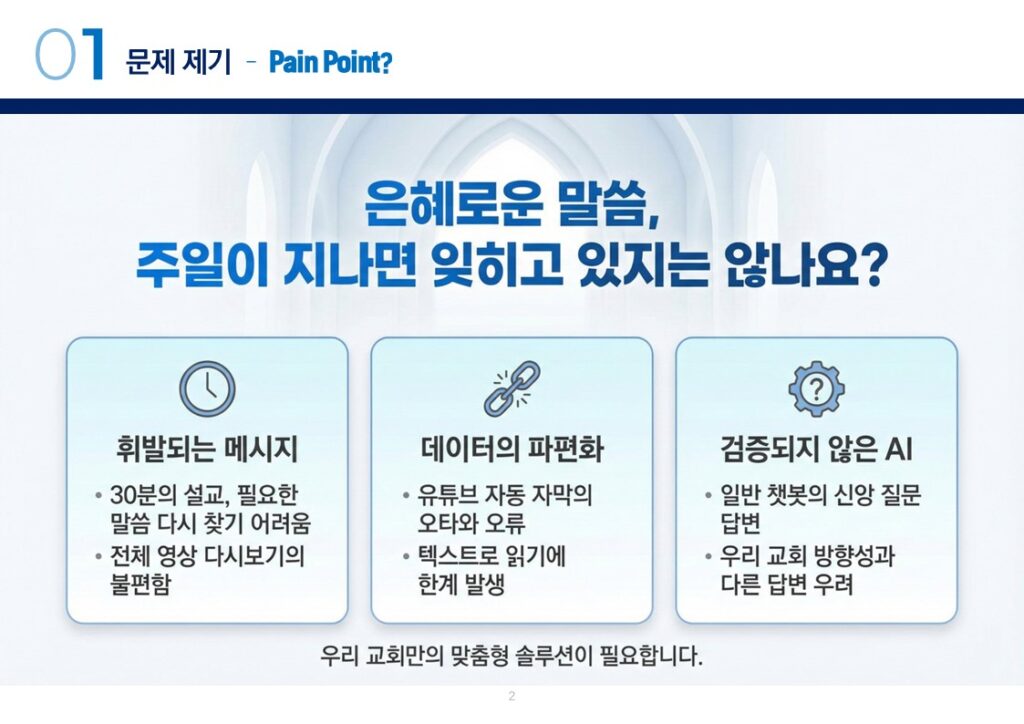 01 문제 제기 - Pain Point?

은혜로운 말씀,
주일이 지나면 잊히고 있지는 않나요?

휘발되는 메시지
• 30분의 설교, 필요한 말씀 다시 찾기 어려움
• 전체 영상 다시보기의 불편함

데이터의 파편화
• 유튜브 자동 자막의 오타와 오류
• 텍스트로 읽기에 한계 발생

검증되지 않은 AI
• 일반 챗봇의 신앙 질문 답변
• 우리 교회 방향성과 다른 답변 우려

우리 교회만의 맞춤형 솔루션이 필요합니다.

2